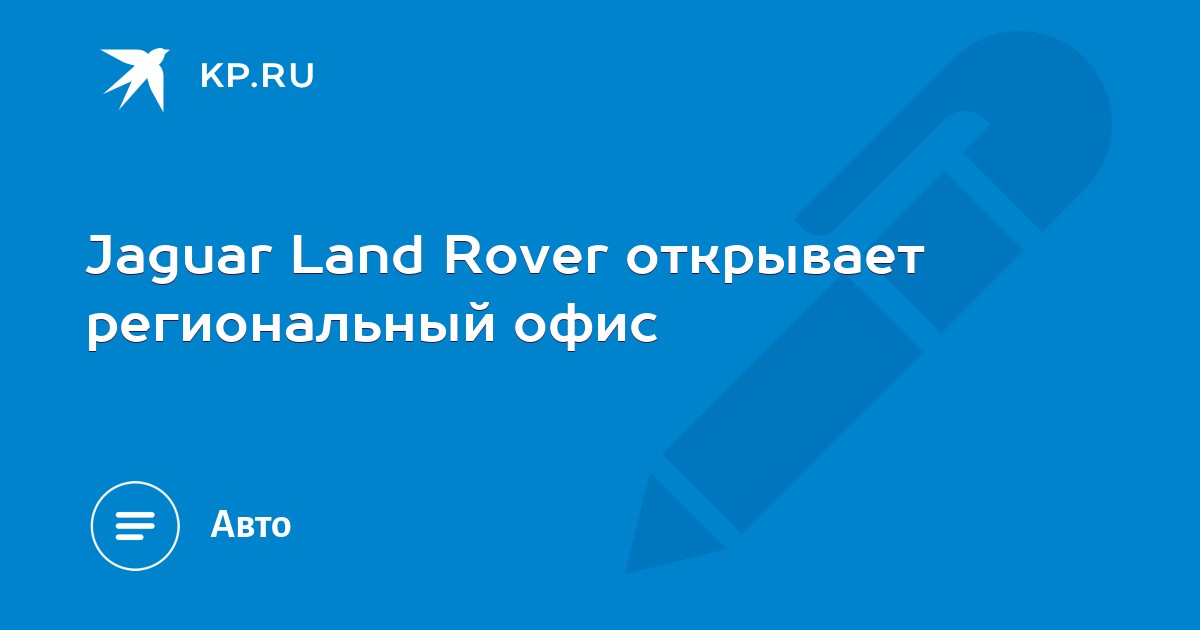 KP.RU

Jaguar Land Rover открывает региональный офис

Авто